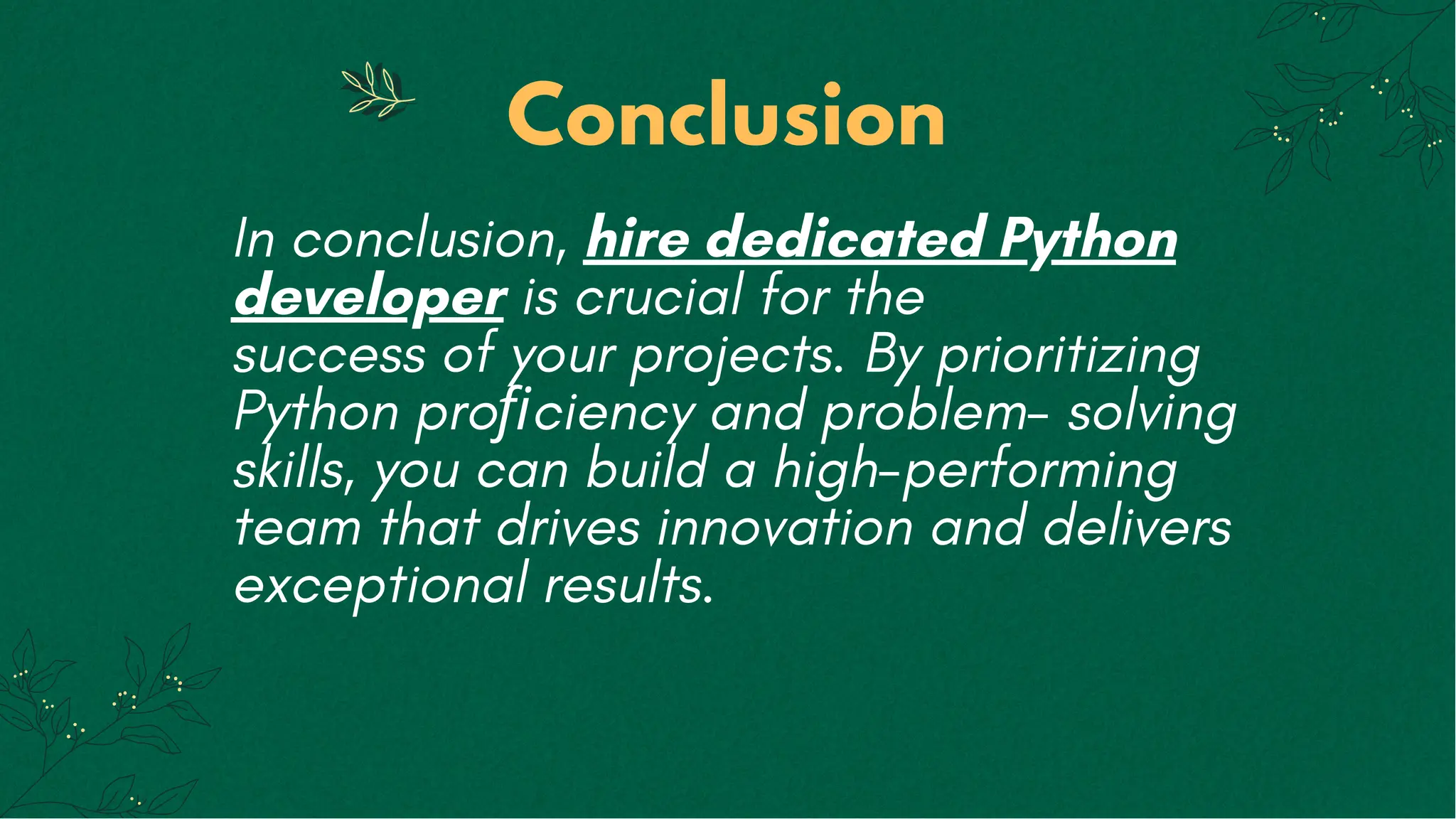 Conclusion

In conclusion, hire dedicated Python developer is crucial for the success of your projects. By prioritizing Python proficiency and problem- solving skills, you can build a high-performing team that drives innovation and delivers exceptional results.